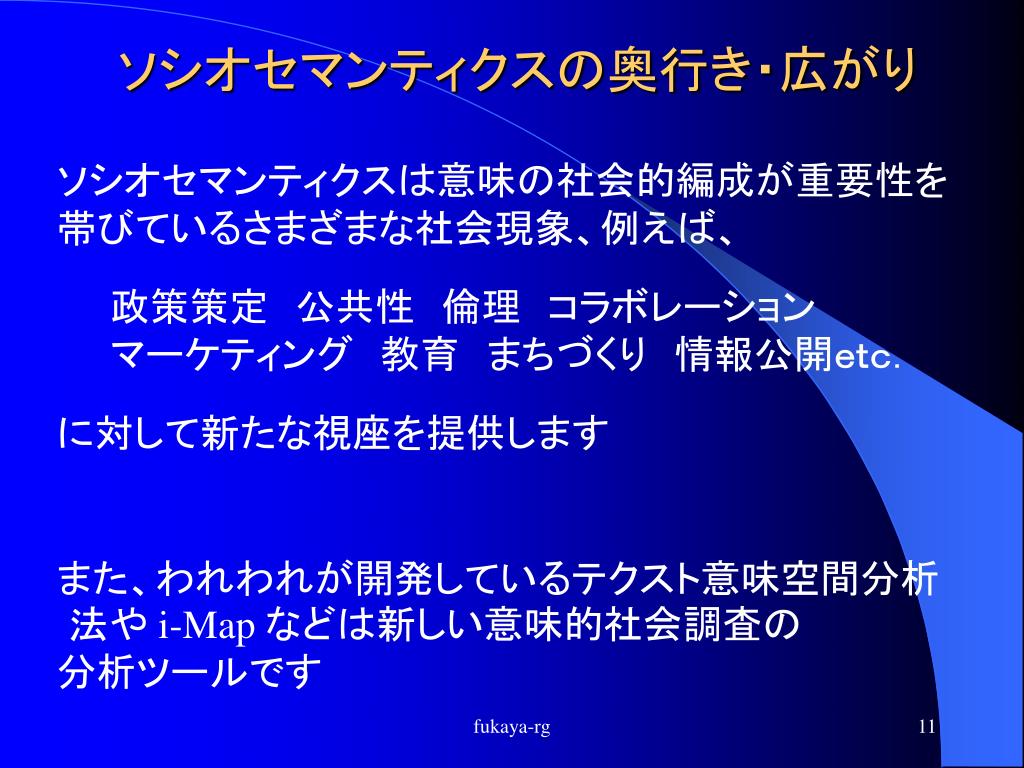 ソシオセマンティクスの奥行き・広がり

ソシオセマンティクスは意味の社会的編成が重要性を帯びているさまざまな社会現象、例えば、

政策策定　公共性　倫理　コラボレーション
マーケティング　教育　まちづくり　情報公開etc.

に対して新たな視座を提供します

また、われわれが開発しているテクスト意味空間分析法や i-Map などは新しい意味的社会調査の分析ツールです

fukaya-rg

11